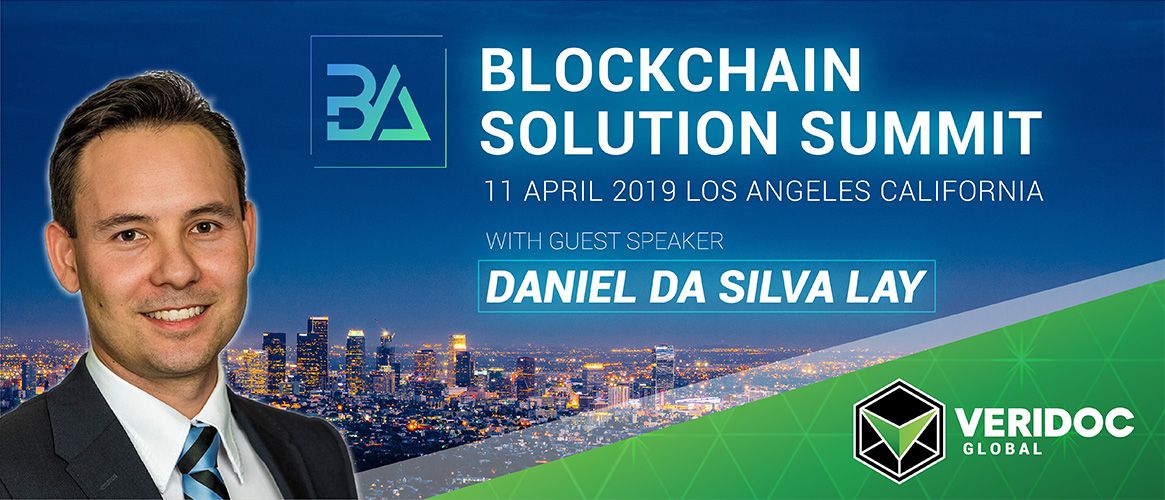 BA

BLOCKCHAIN SOLUTION SUMMIT

11 APRIL 2019 LOS ANGELES CALIFORNIA

WITH GUEST SPEAKER

DANIEL DA SILVA LAY

VERIDOC GLOBAL